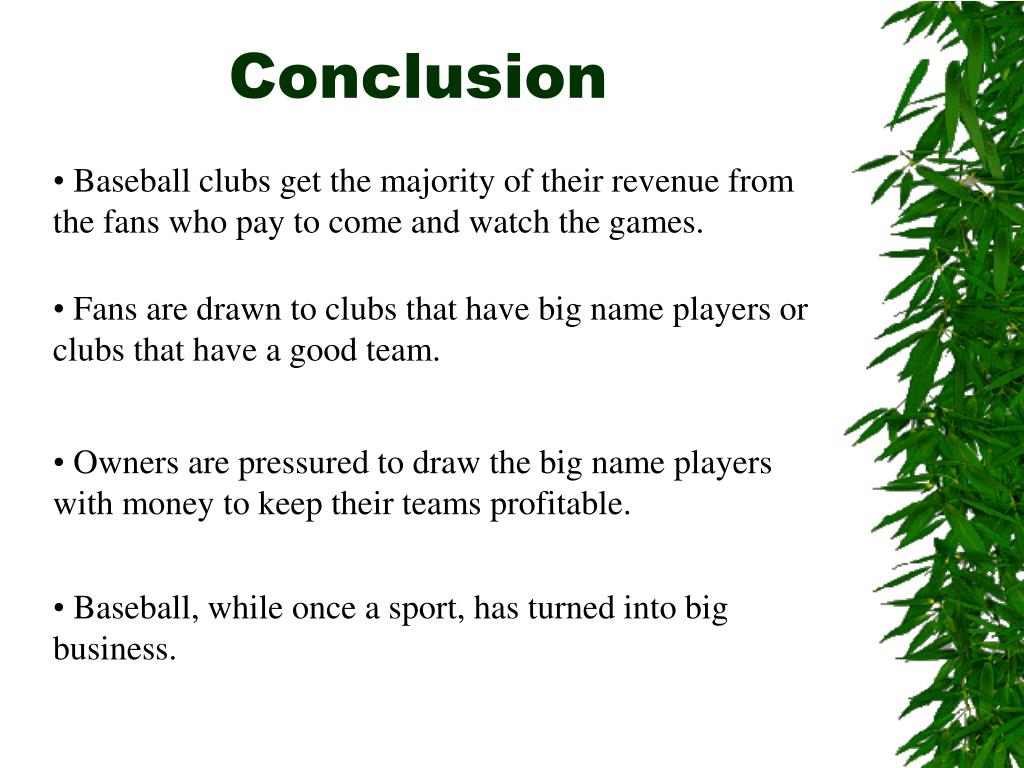 Conclusion

• Baseball clubs get the majority of their revenue from the fans who pay to come and watch the games.

• Fans are drawn to clubs that have big name players or clubs that have a good team.

• Owners are pressured to draw the big name players with money to keep their teams profitable.

• Baseball, while once a sport, has turned into big business.